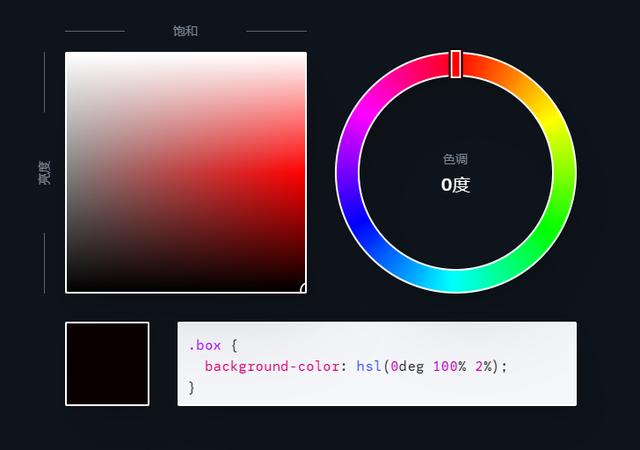 饱和

亮度

色调
0度

.box {
  background-color: hsl(0deg 100% 2%);
}